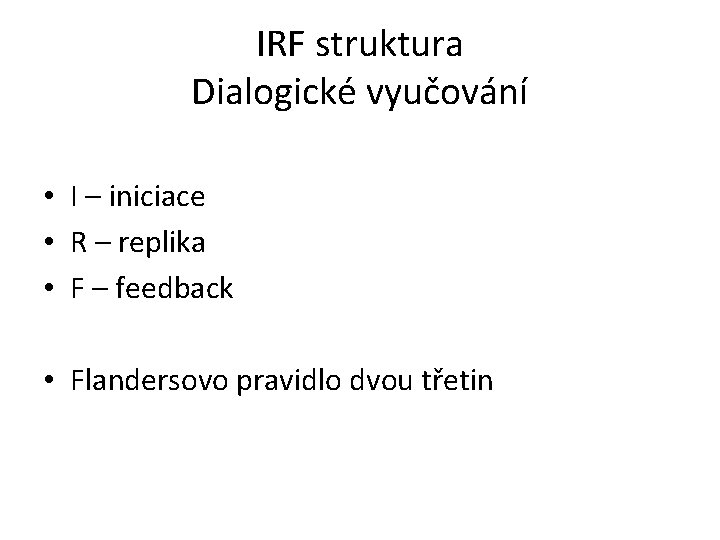 IRF struktura
Dialogické vyučování

• I – iniciace
• R – replika
• F – feedback

• Flandersovo pravidlo dvou třetin